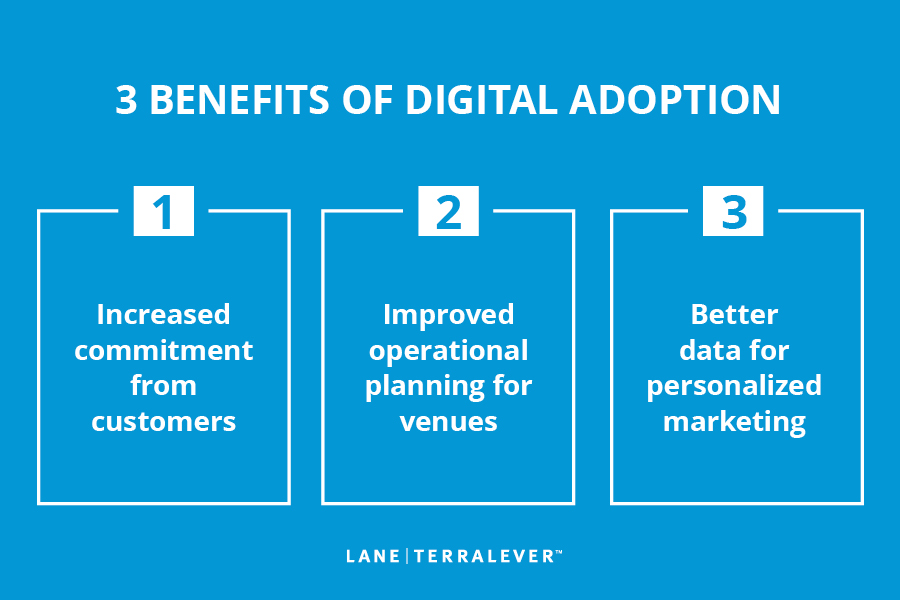 3 BENEFITS OF DIGITAL ADOPTION

1

Increased commitment from customers

2

Improved operational planning for venues

3

Better data for personalized marketing

LANE | TERRALEVER™